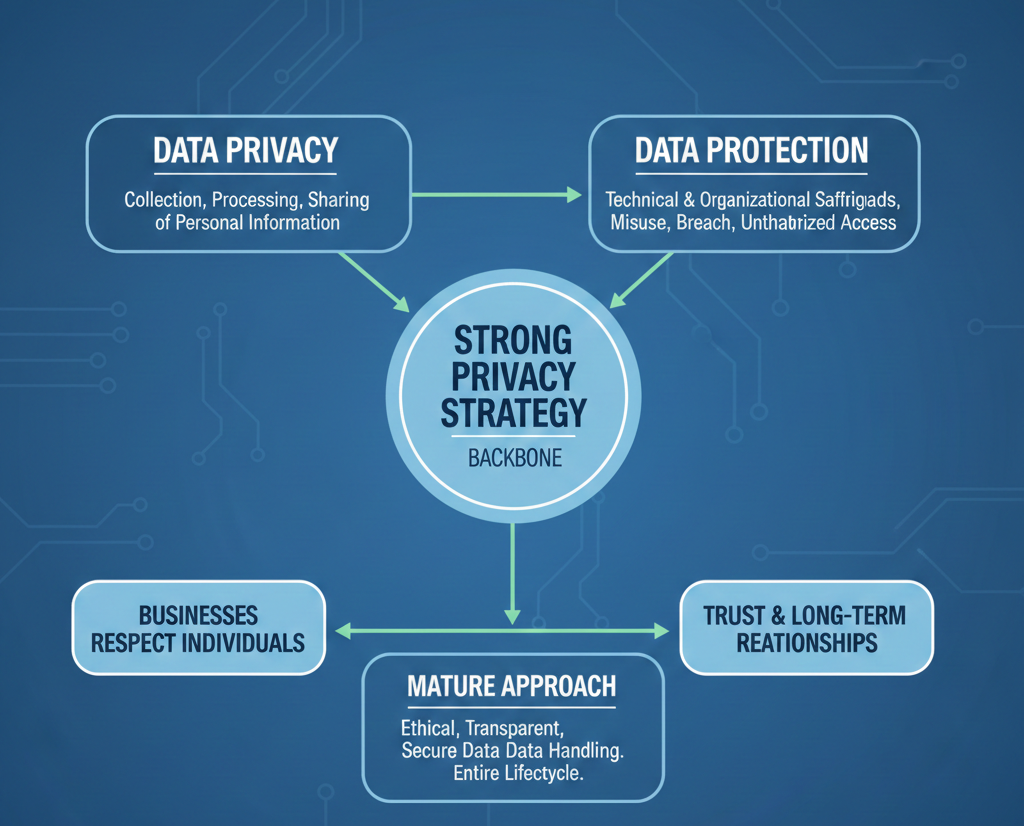 DATA PRIVACY

Collection, Processing, Sharing of Personal Information

DATA PROTECTION

Technical & Organizational Saffrigads, Misuse, Breach, Unthatrized Access

STRONG PRIVACY STRATEGY

BACKBONE

BUSINESSES RESPECT INDIVIDUALS

TRUST & LONG-TERM REATIONSHIPS

MATURE APPROACH

Ethical, Transparent, Secure Data Data Handling. Entire Lifecycle.